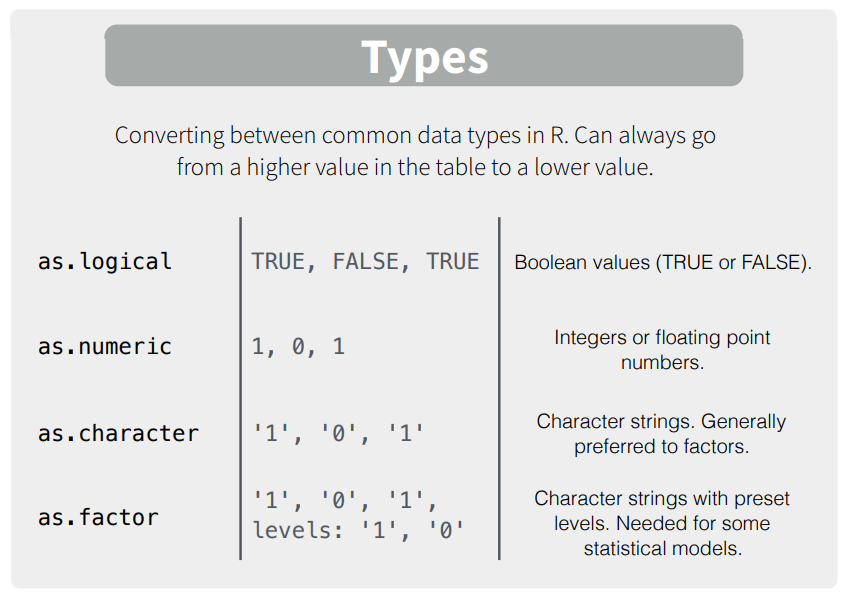 Types

Converting between common data types in R. Can always go from a higher value in the table to a lower value.

| | | |
|---|---|---|
| as.logical | TRUE, FALSE, TRUE | Boolean values (TRUE or FALSE). |
| as.numeric | 1, 0, 1 | Integers or floating point numbers. |
| as.character | '1', '0', '1' | Character strings. Generally preferred to factors. |
| as.factor | '1', '0', '1', levels: '1', '0' | Character strings with preset levels. Needed for some statistical models. |